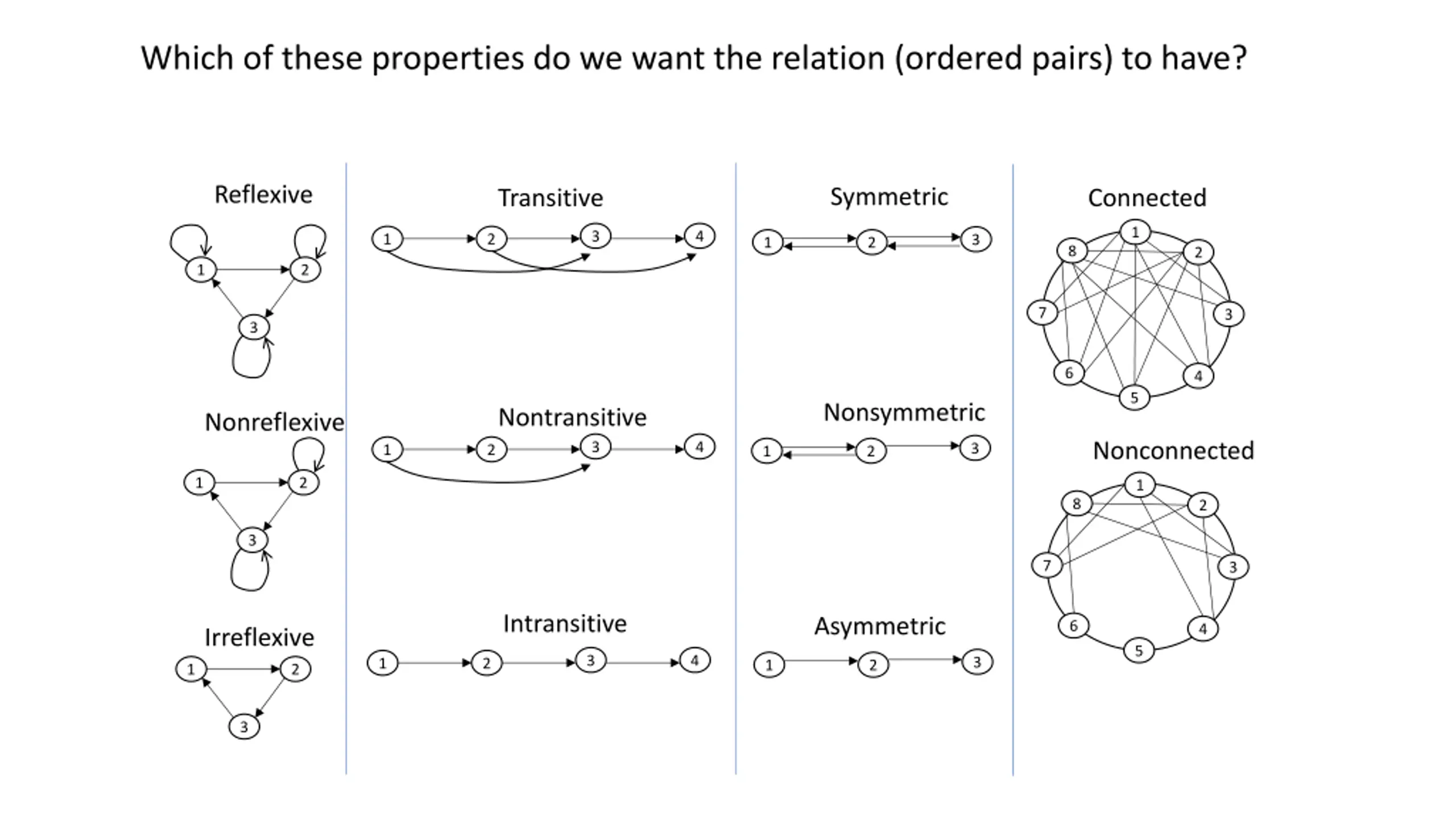 Which of these properties do we want the relation (ordered pairs) to have?

Reflexive

1 2 3

Nonreflexive

1 2 3

Irreflexive

1 2 3

Transitive

1 2 3 4

Nontransitive

1 2 3 4

Intransitive

1 2 3 4

Symmetric

1 2 3

Nonsymmetric

1 2 3

Asymmetric

1 2 3

Connected

1 2 3 4 5 6 7 8

Nonconnected

1 2 3 4 5 6 7 8